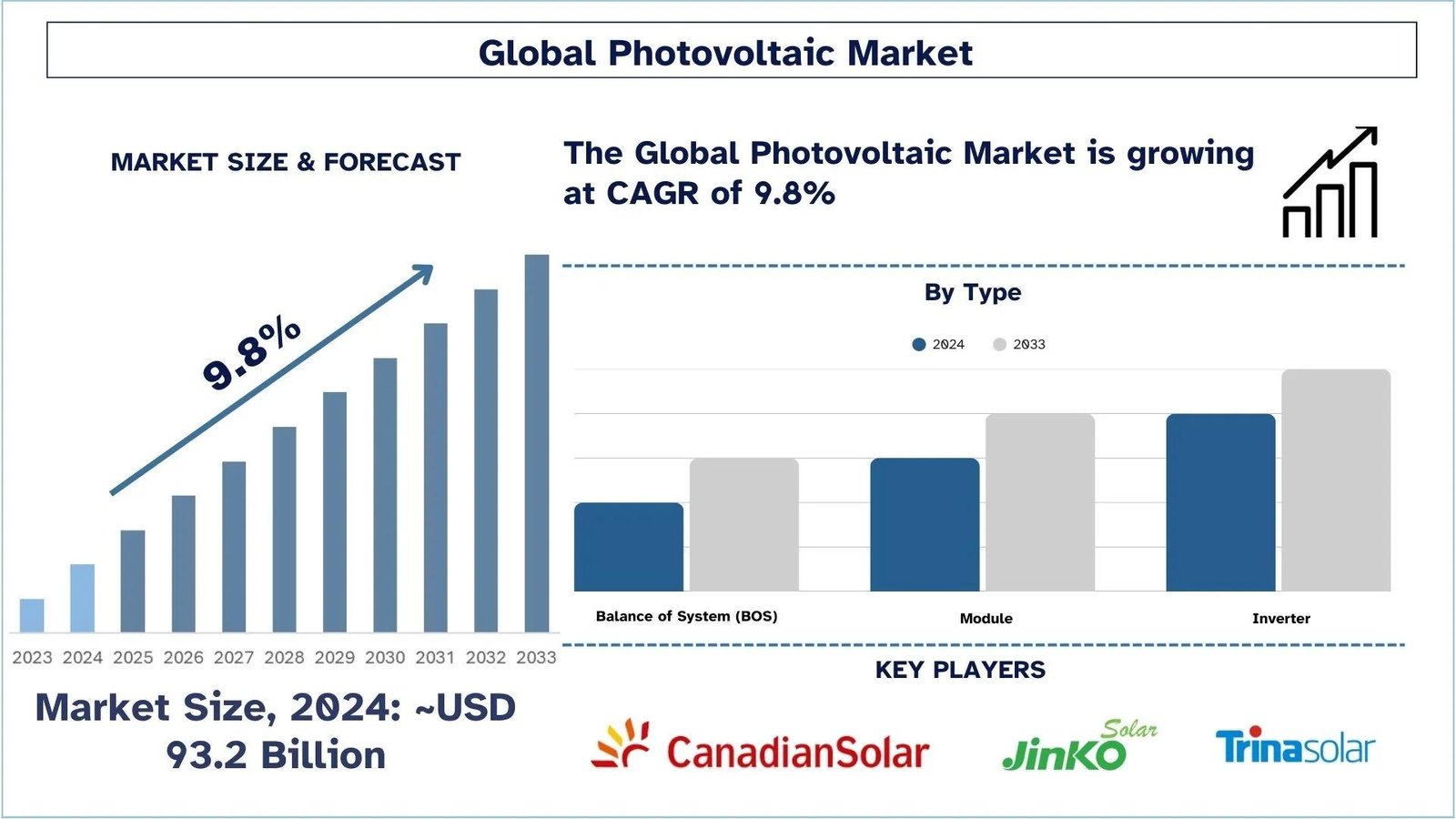 Global Photovoltaic Market

MARKET SIZE & FORECAST

9.8%

2023 2024 2025 2026 2027 2028 2029 2030 2031 2032 2033

Market Size, 2024: ~USD 93.2 Billion

The Global Photovoltaic Market is growing at CAGR of 9.8%

By Type

2024 2033

Balance of System (BOS)

Module

Inverter

KEY PLAYERS

CanadianSolar

JinKO Solar

Trinasolar